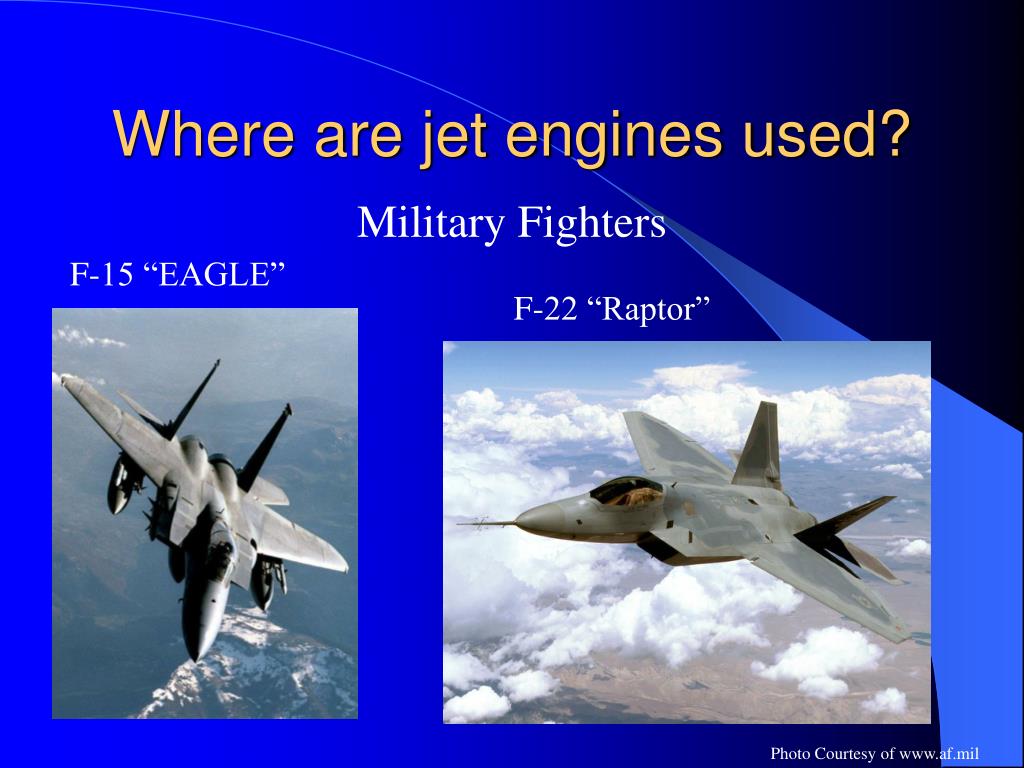 Where are jet engines used?

Military Fighters

F-15 “EAGLE”

F-22 “Raptor”

Photo Courtesy of www.af.mil